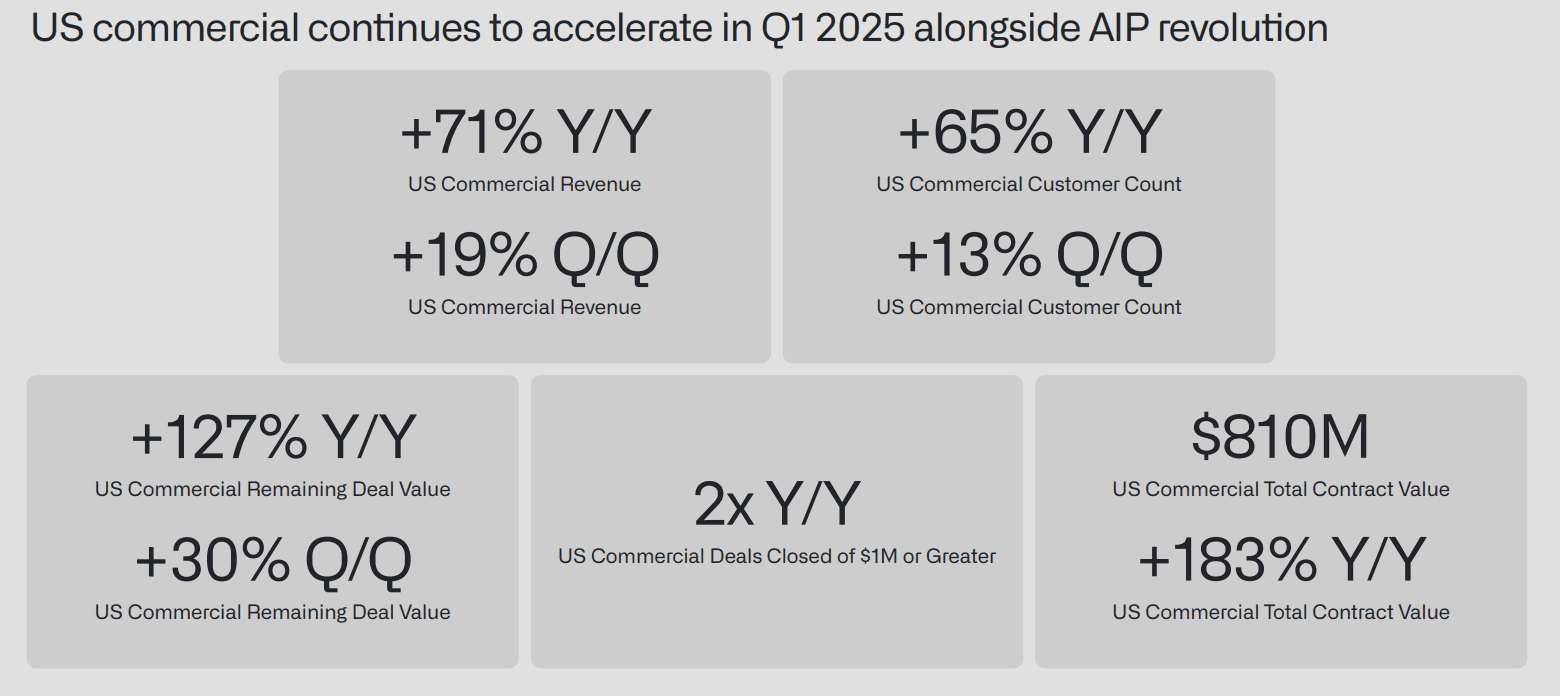 US commercial continues to accelerate in Q1 2025 alongside AIP revolution

+71% Y/Y
US Commercial Revenue

+19% Q/Q
US Commercial Revenue

+65% Y/Y
US Commercial Customer Count

+13% Q/Q
US Commercial Customer Count

+127% Y/Y
US Commercial Remaining Deal Value

+30% Q/Q
US Commercial Remaining Deal Value

2x Y/Y
US Commercial Deals Closed of $1M or Greater

$810M
US Commercial Total Contract Value

+183% Y/Y
US Commercial Total Contract Value